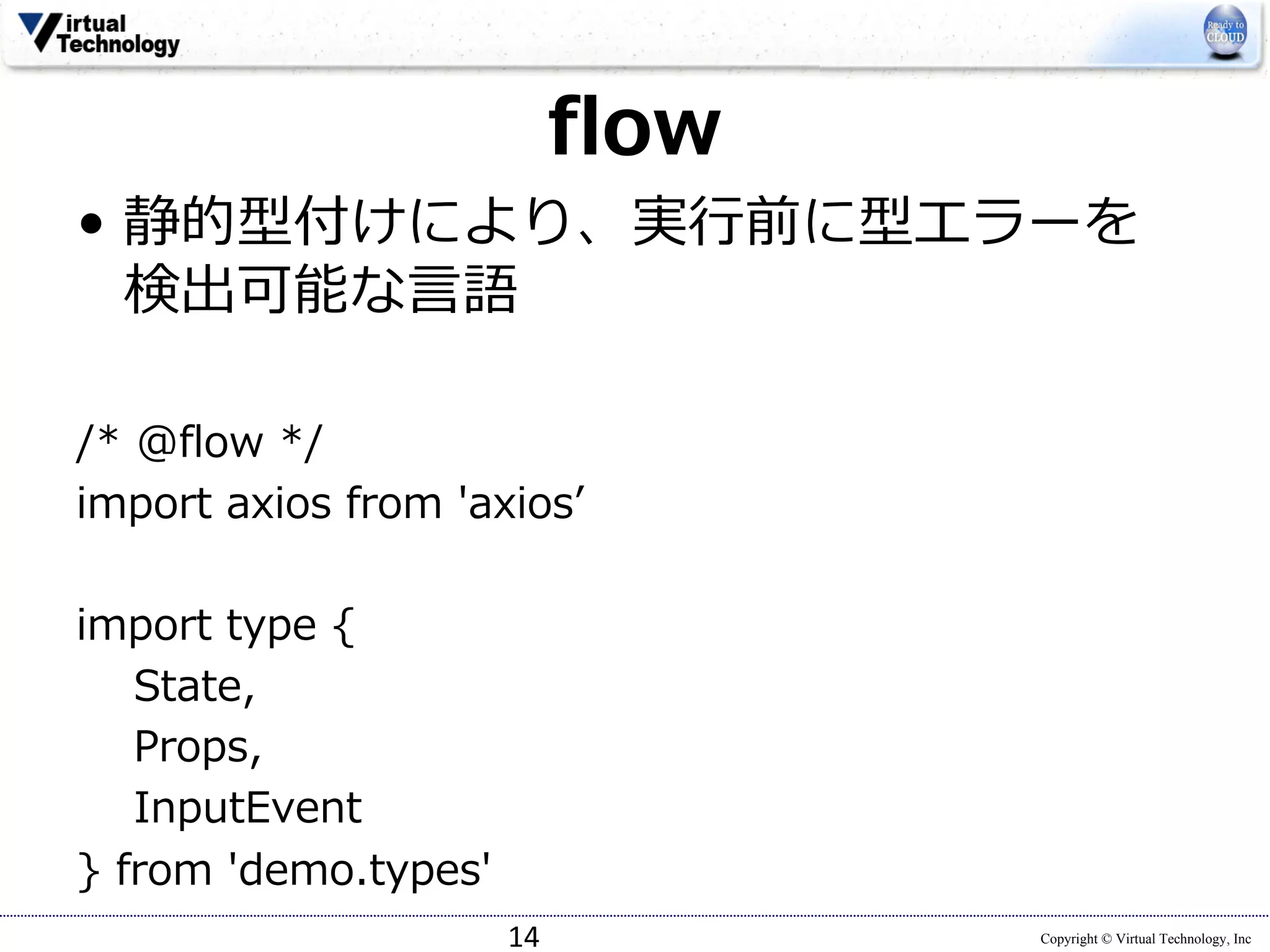 Virtual Technology

Ready to CLOUD

flow

• 静的型付けにより、実行前に型エラーを検出可能な言語

/* @flow */
import axios from 'axios’

import type {
State,
Props,
InputEvent
} from 'demo.types'

14

Copyright © Virtual Technology, Inc